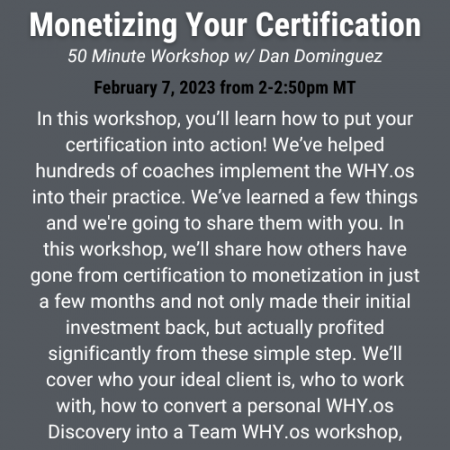 Monetizing Your Certification

50 Minute Workshop w/ Dan Dominguez

February 7, 2023 from 2-2:50pm MT

In this workshop, you'll learn how to put your certification into action! We've helped hundreds of coaches implement the WHY.os into their practice. We've learned a few things and we're going to share them with you. In this workshop, we'll share how others have gone from certification to monetization in just a few months and not only made their initial investment back, but actually profited significantly from these simple step. We'll cover who your ideal client is, who to work with, how to convert a personal WHY.os Discovery into a Team WHY.os workshop,